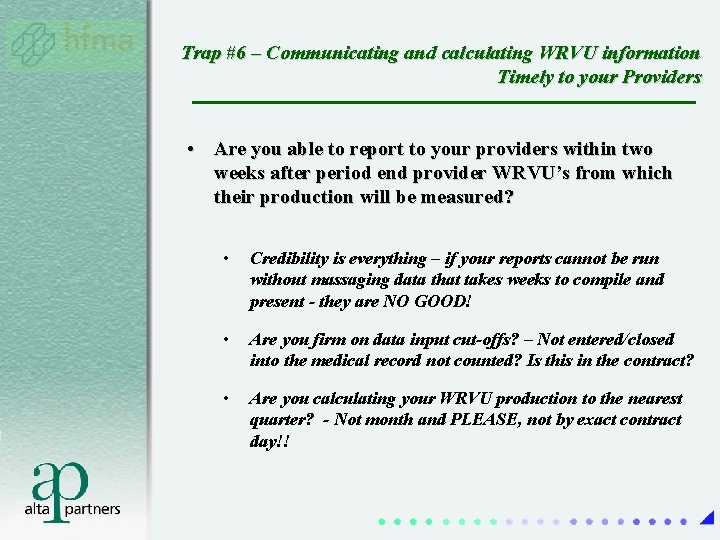 hfma

Trap #6 – Communicating and calculating WRVU information Timely to your Providers

• Are you able to report to your providers within two weeks after period end provider WRVU's from which their production will be measured?

• Credibility is everything – if your reports cannot be run without massaging data that takes weeks to compile and present - they are NO GOOD!

• Are you firm on data input cut-offs? – Not entered/closed into the medical record not counted? Is this in the contract?

• Are you calculating your WRVU production to the nearest quarter? - Not month and PLEASE, not by exact contract day!!

ap
alta partners